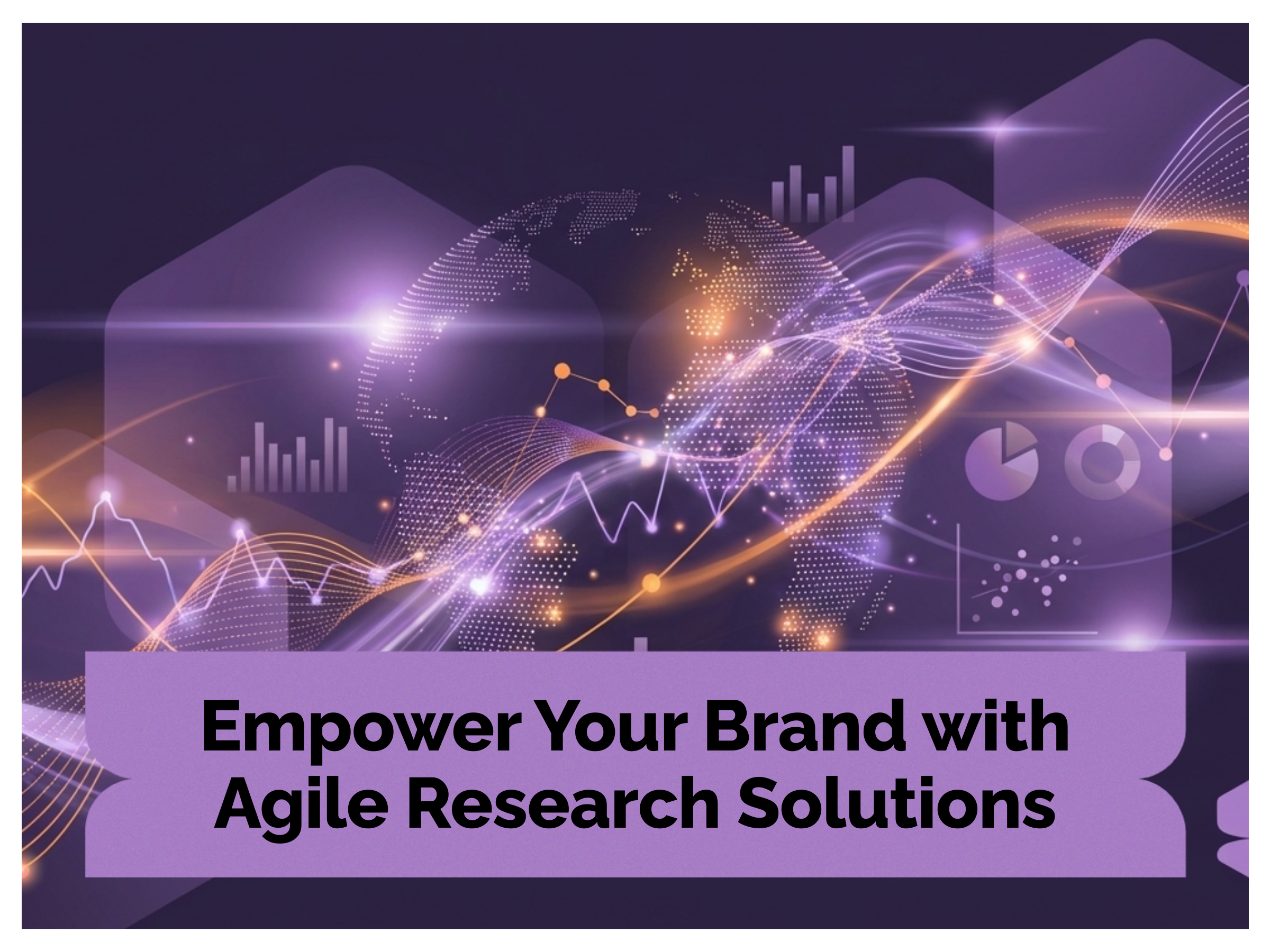 Empower Your Brand with Agile Research Solutions